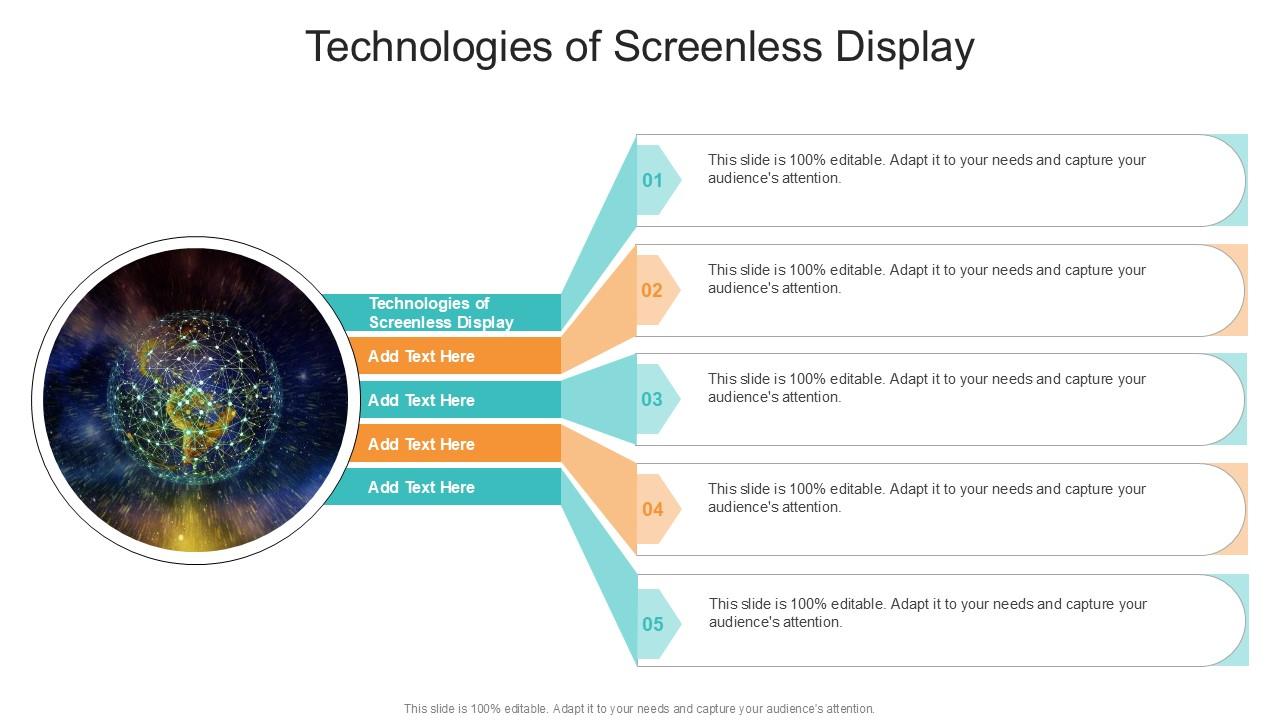 Technologies of Screenless Display

Technologies of Screenless Display

Add Text Here

Add Text Here

Add Text Here

Add Text Here

01

This slide is 100% editable. Adapt it to your needs and capture your audience's attention.

02

This slide is 100% editable. Adapt it to your needs and capture your audience's attention.

03

This slide is 100% editable. Adapt it to your needs and capture your audience's attention.

04

This slide is 100% editable. Adapt it to your needs and capture your audience's attention.

05

This slide is 100% editable. Adapt it to your needs and capture your audience's attention.

This slide is 100% editable. Adapt it to your needs and capture your audience's attention.